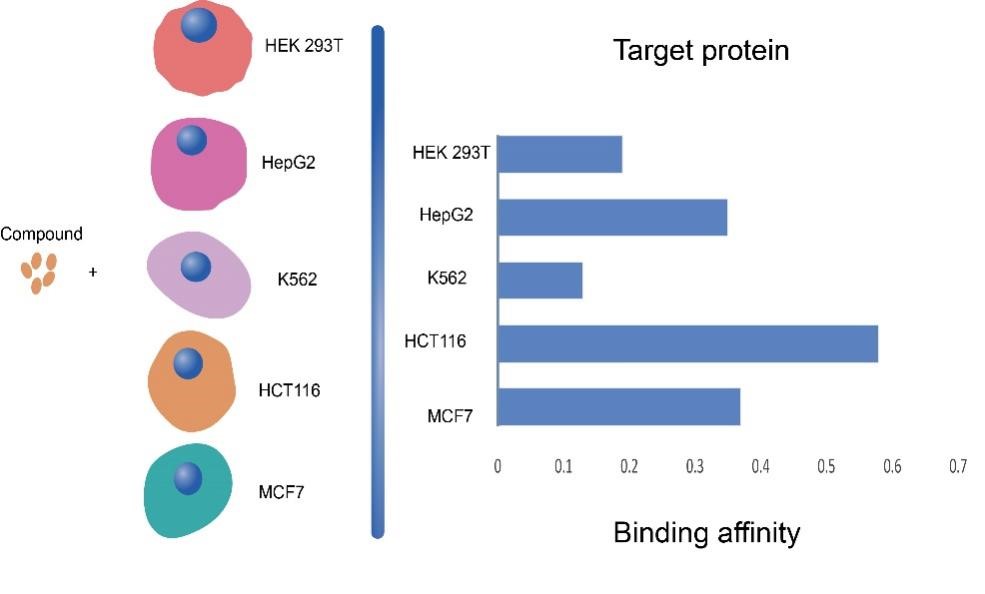 Compound

+

HEK 293T

HepG2

K562

HCT116

MCF7

Target protein

HEK 293T
HepG2
K562
HCT116
MCF7

0 0.1 0.2 0.3 0.4 0.5 0.6 0.7

Binding affinity